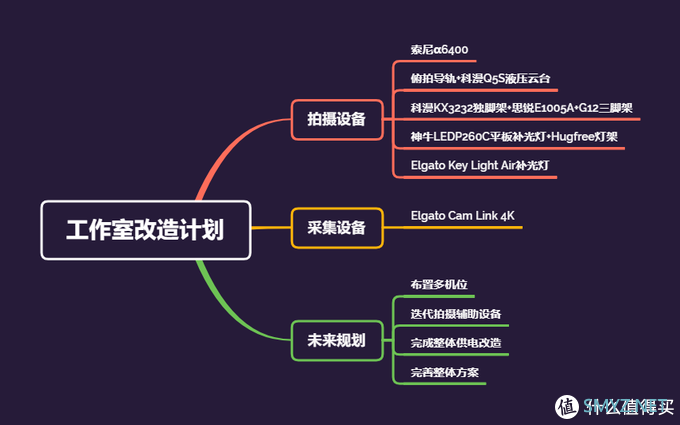 工作室改造计划

拍摄设备

索尼α6400

俯拍导轨+科漫Q5S液压云台

科漫KX3232独脚架+思锐E1005A+G12三脚架

神牛LEDP260C平板补光灯+Hugfree灯架

Elgato Key Light Air补光灯

采集设备

Elgato Cam Link 4K

未来规划

布置多机位

迭代拍摄辅助设备

完成整体供电改造

完善整体方案

值 什么值得买